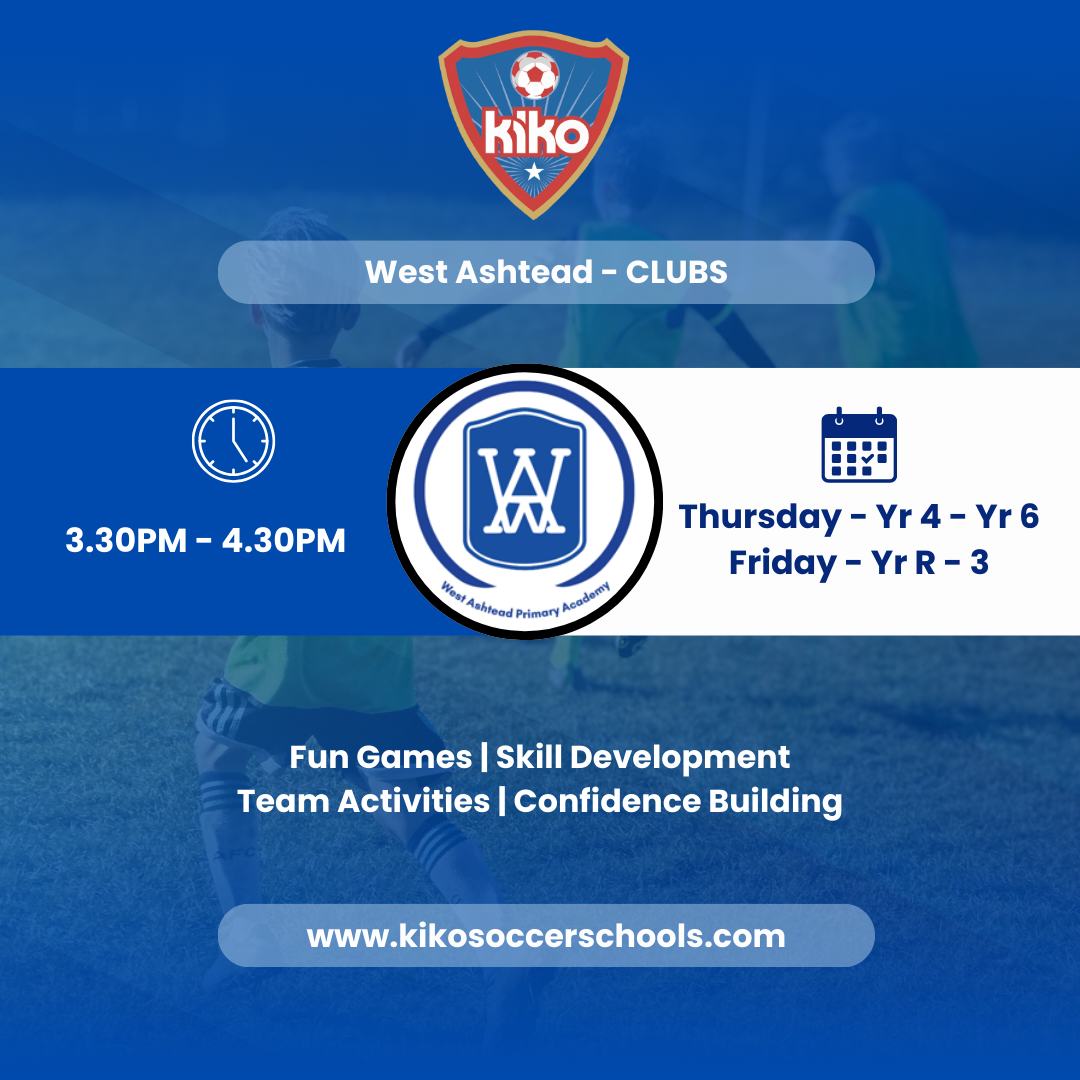 kiko

West Ashtead - CLUBS

3.30PM - 4.30PM

WA

West Ashtead Primary Academy

Thursday - Yr 4 - Yr 6
Friday - Yr R - 3

Fun Games | Skill Development
Team Activities | Confidence Building

www.kikosoccerschools.com